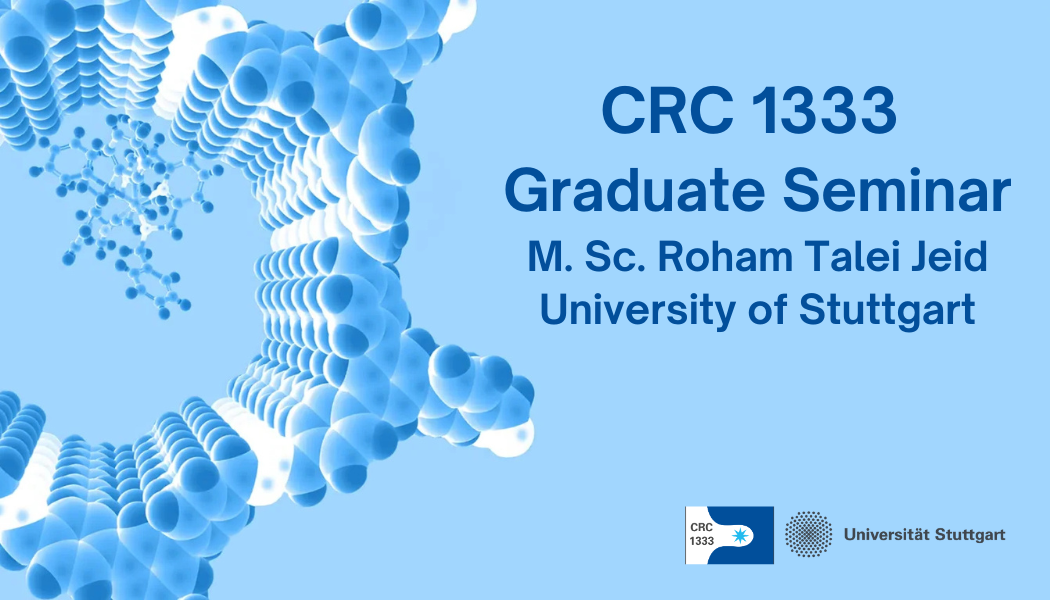 CRC 1333
Graduate Seminar
M. Sc. Roham Talei Jeid
University of Stuttgart

CRC
1333

Universität Stuttgart